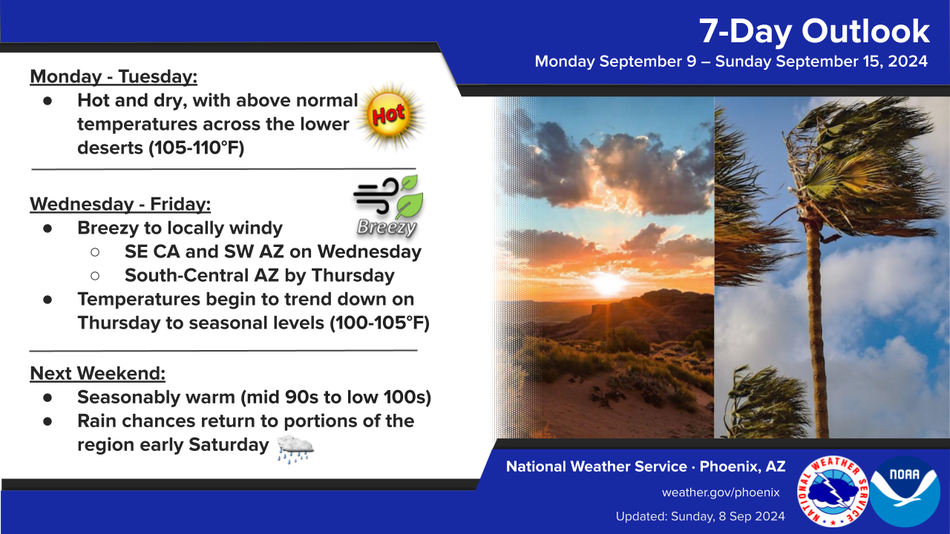 7-Day Outlook
Monday September 9 – Sunday September 15, 2024

Monday - Tuesday:
● Hot and dry, with above normal temperatures across the lower deserts (105-110°F)

Hot

Wednesday - Friday:
● Breezy to locally windy
○ SE CA and SW AZ on Wednesday
○ South-Central AZ by Thursday
● Temperatures begin to trend down on Thursday to seasonal levels (100-105°F)

Breezy

Next Weekend:
● Seasonably warm (mid 90s to low 100s)
● Rain chances return to portions of the region early Saturday

National Weather Service · Phoenix, AZ
weather.gov/phoenix
Updated: Sunday, 8 Sep 2024

NATIONAL WEATHER SERVICE
NOAA